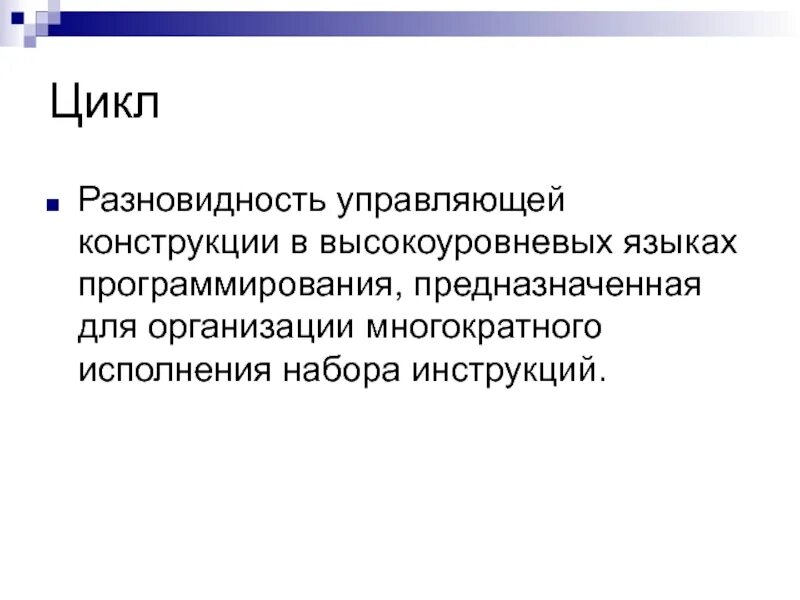 Цикл

Разновидность управляющей конструкции в высокоуровневых языках программирования, предназначенная для организации многократного исполнения набора инструкций.